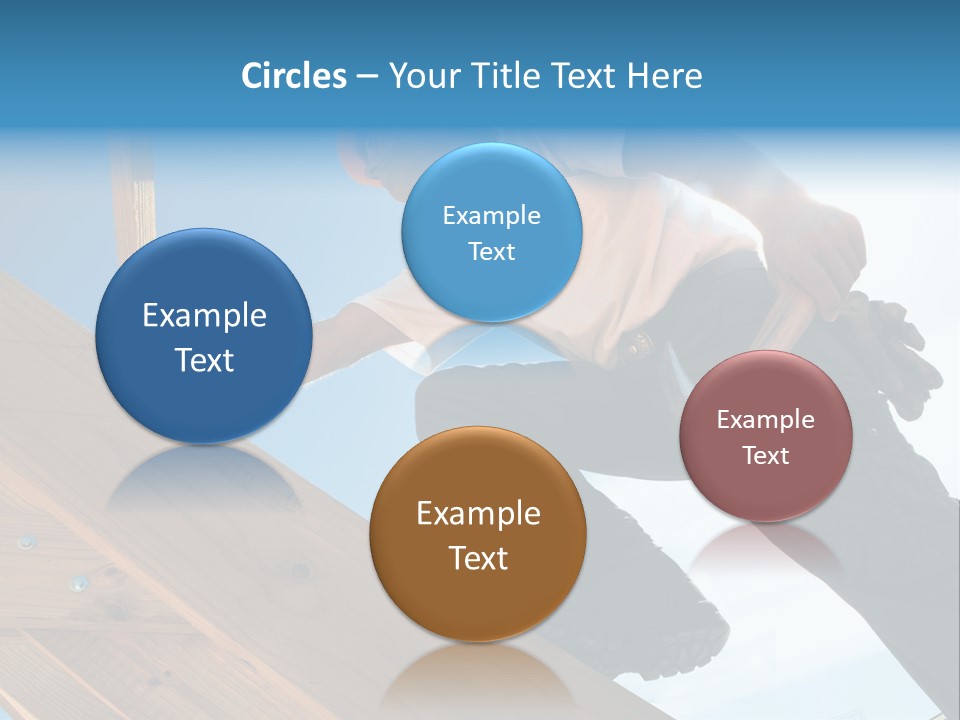 Circles – Your Title Text Here

Example Text

Example Text

Example Text

Example Text